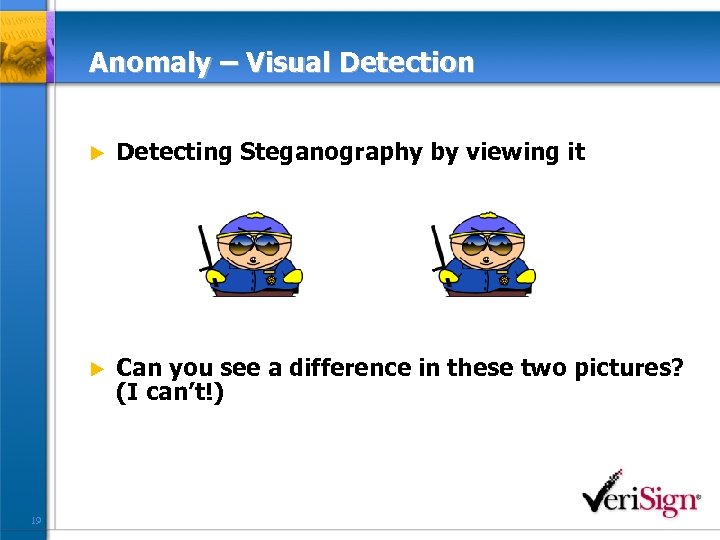 Anomaly – Visual Detection

► Detecting Steganography by viewing it

► Can you see a difference in these two pictures? (I can't!)

VeriSign®

19